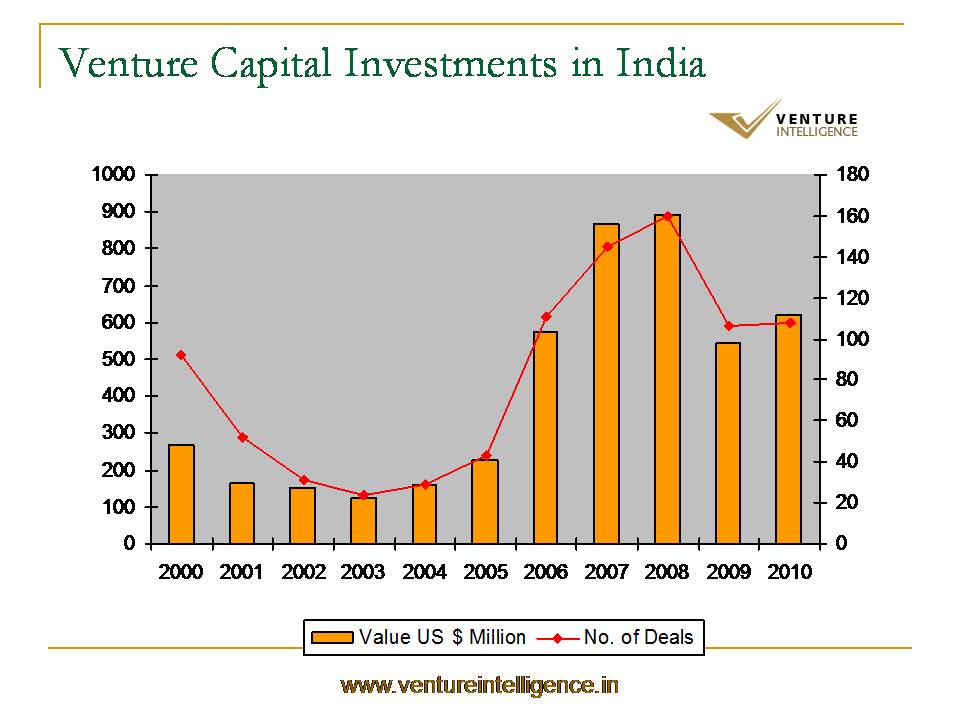 Venture Capital Investments in India

VENTURE INTELLIGENCE

1000
900
800
700
600
500
400
300
200
100
0

180
160
140
120
100
80
60
40
20
0

2000 2001 2002 2003 2004 2005 2006 2007 2008 2009 2010

Value US $ Million
No. of Deals

www.ventureintelligence.in